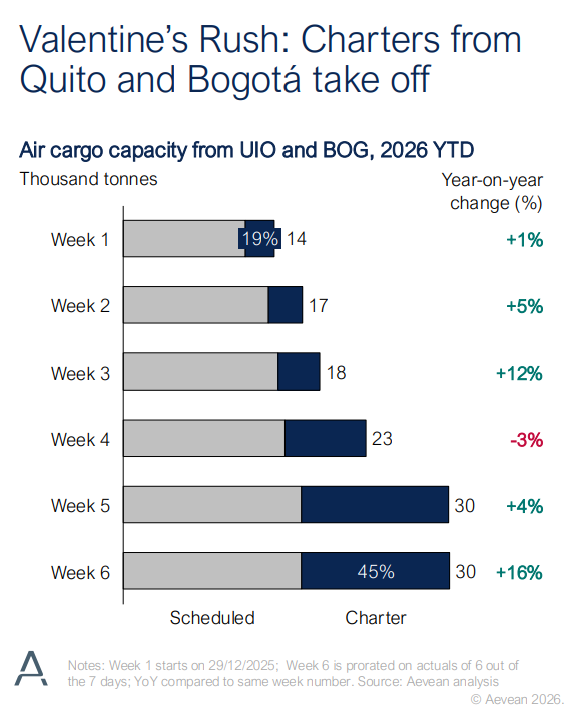 Valentine's Rush: Charters from Quito and Bogotá take off

Air cargo capacity from UIO and BOG, 2026 YTD

Thousand tonnes

Year-on-year change (%)

Week 1 19% 14 +1%

Week 2 17 +5%

Week 3 18 +12%

Week 4 23 -3%

Week 5 30 +4%

Week 6 45% 30 +16%

Scheduled Charter

Notes: Week 1 starts on 29/12/2025; Week 6 is prorated on actuals of 6 out of the 7 days; YoY compared to same week number. Source: Aevean analysis

© Aevean 2026.